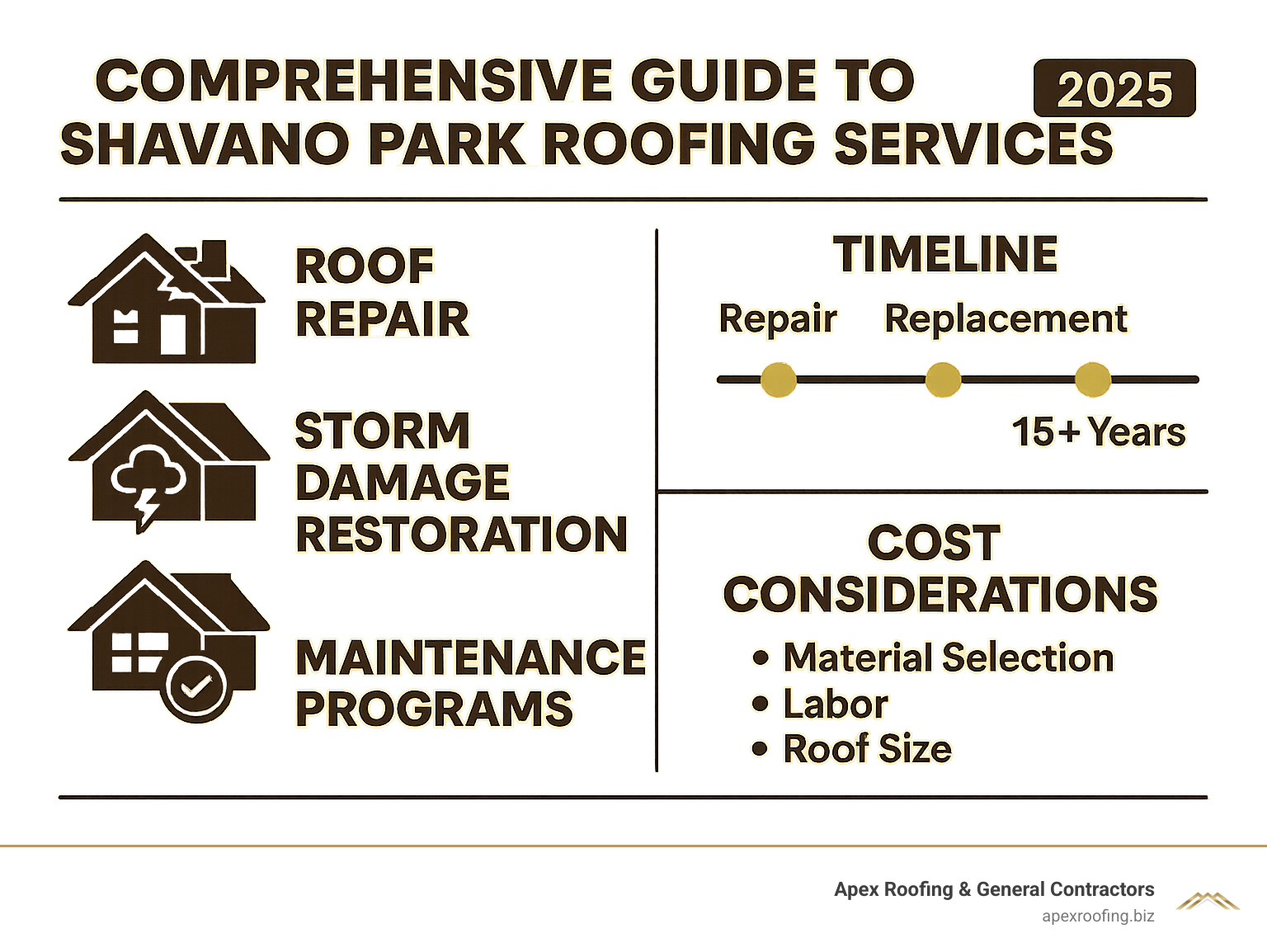 COMPREHENSIVE GUIDE TO SHAVANO PARK ROOFING SERVICES

2025

ROOF REPAIR

STORM DAMAGE RESTORATION

MAINTENANCE PROGRAMS

TIMELINE

Repair Replacement

15+ Years

COST CONSIDERATIONS

• Material Selection
• Labor
• Roof Size

Apex Roofing & General Contractors
apexroofing.biz